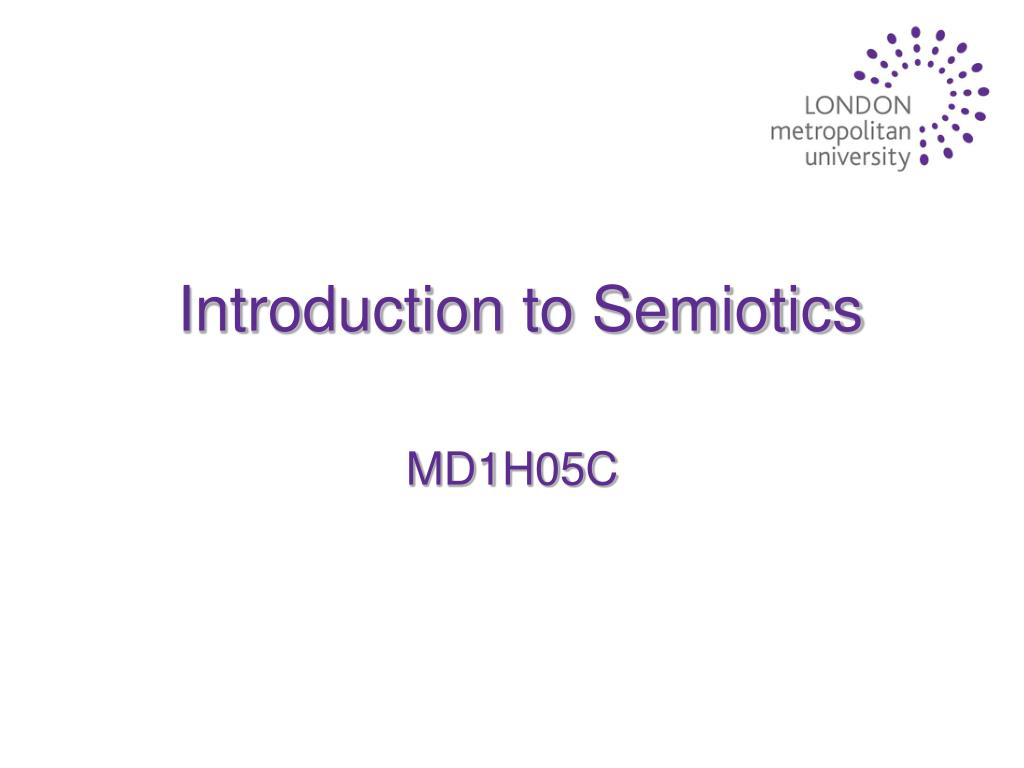 LONDON
metropolitan
university

Introduction to Semiotics

MD1H05C